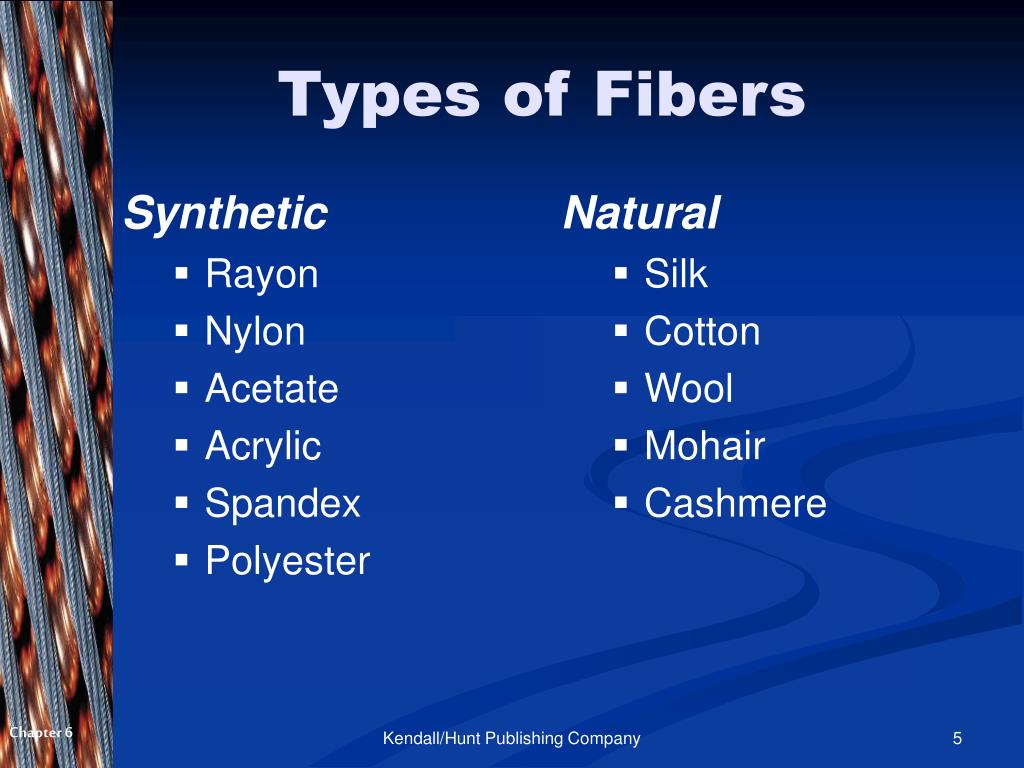 Types of Fibers

Synthetic

- Rayon
- Nylon
- Acetate
- Acrylic
- Spandex
- Polyester

Natural

- Silk
- Cotton
- Wool
- Mohair
- Cashmere

Chapter 6

Kendall/Hunt Publishing Company

5